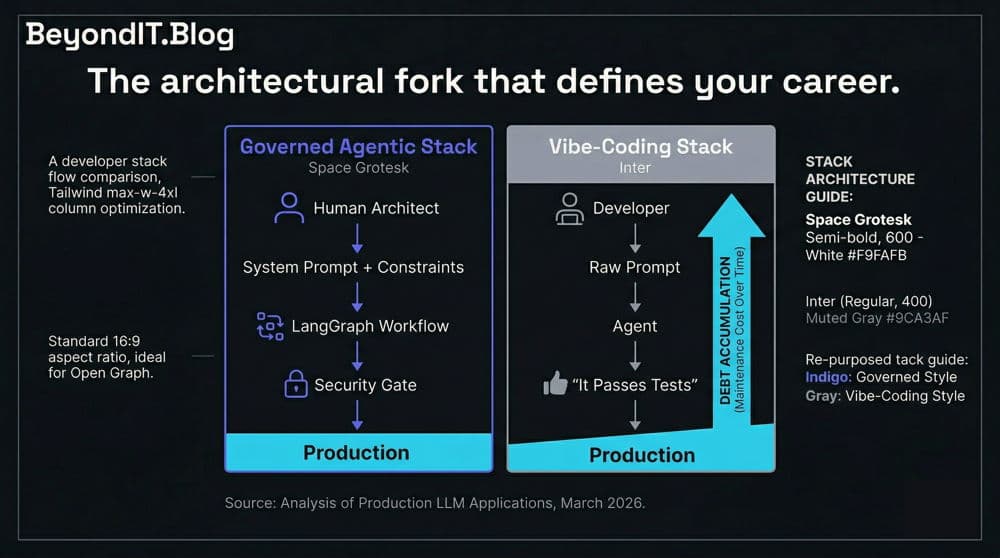 BeyondIT.Blog

The architectural fork that defines your career.

A developer stack flow comparison, Tailwind max-w-4xl column optimization.

Standard 16:9 aspect ratio, ideal for Open Graph.

Governed Agentic Stack
Space Grotesk

Human Architect

System Prompt + Constraints

LangGraph Workflow

Security Gate

Production

Vibe-Coding Stack
Inter

Developer

Raw Prompt

Agent

"It Passes Tests"

Production

DEBT ACCUMULATION
(Maintenance Cost Over Time)

STACK ARCHITECTURE GUIDE:
Space Grotesk
Semi-bold, 600 - White #F9FAFB

Inter (Regular, 400)
Muted Gray #9CA3AF

Re-purposed tack guide:
Indigo: Governed Style
Gray: Vibe-Coding Style

Source: Analysis of Production LLM Applications, March 2026.